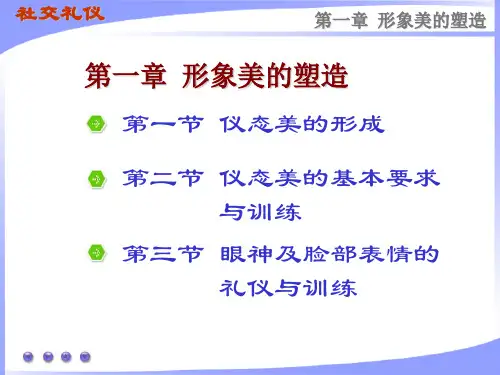 社交礼仪

第一章 形象美的塑造

第一章 形象美的塑造

第一节 仪态美的形成

第二节 仪态美的基本要求与训练

第三节 眼神及脸部表情的礼仪与训练